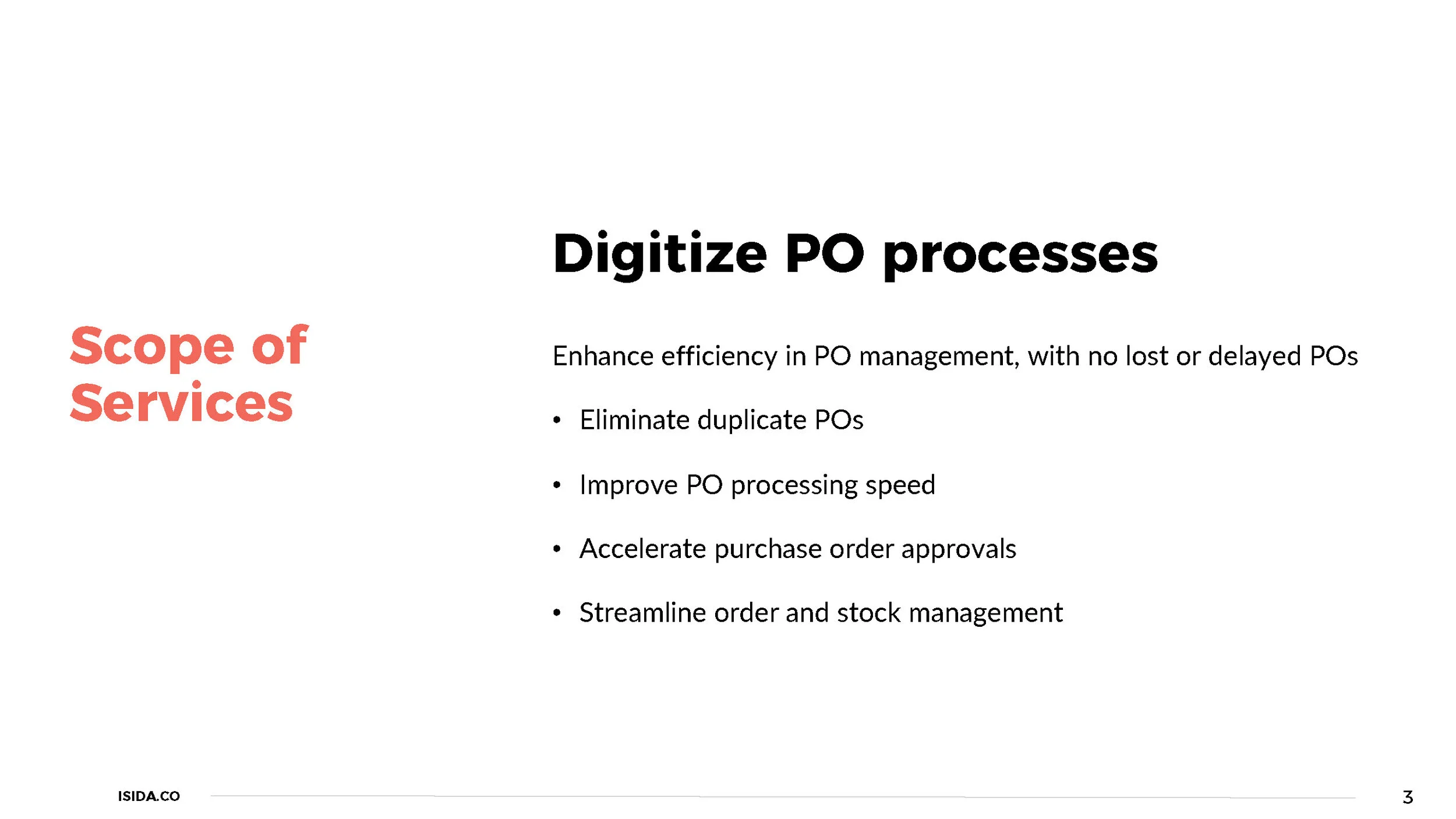 Scope of Services

Digitize PO processes

Enhance efficiency in PO management, with no lost or delayed POs

• Eliminate duplicate POs

• Improve PO processing speed

• Accelerate purchase order approvals

• Streamline order and stock management

ISIDA.CO

3